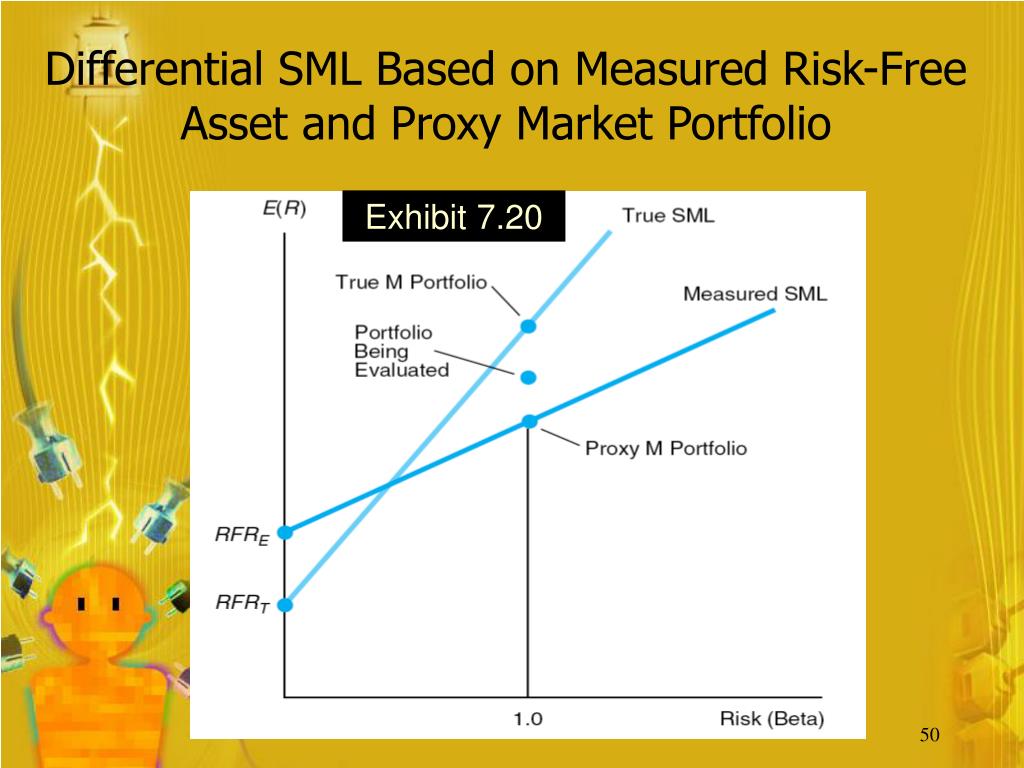 Differential SML Based on Measured Risk-Free Asset and Proxy Market Portfolio

Exhibit 7.20

$E(R)$

True SML

True M Portfolio

Measured SML

Portfolio Being Evaluated

Proxy M Portfolio

$RFR_E$

$RFR_T$

1.0

Risk (Beta)

50